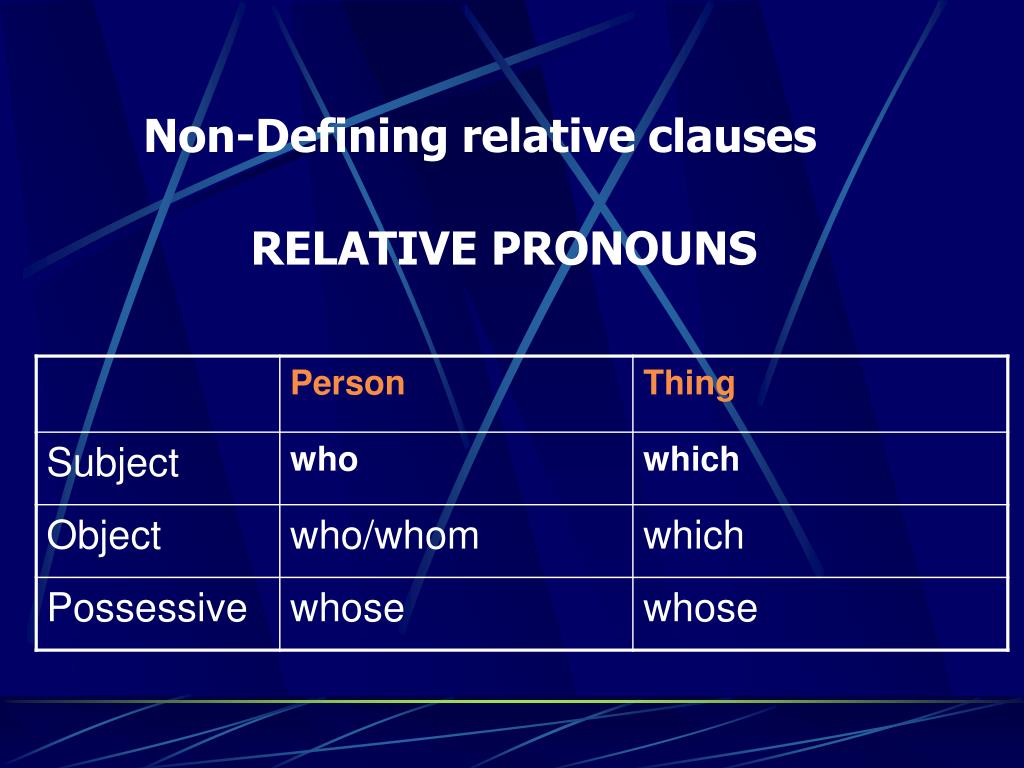 Non-Defining relative clauses

RELATIVE PRONOUNS

| | Person | Thing |
|---|---|---|
| Subject | who | which |
| Object | who/whom | which |
| Possessive | whose | whose |